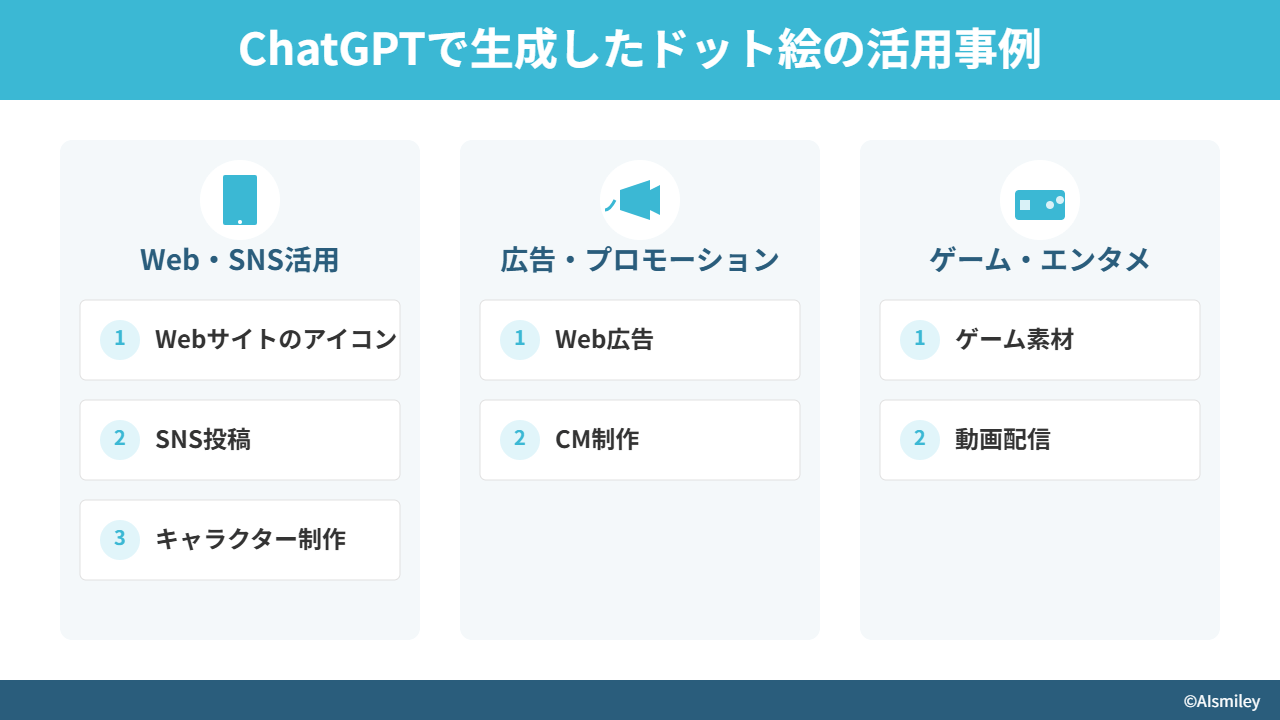 ChatGPTで生成したドット絵の活用事例

Web・SNS活用

1 Webサイトのアイコン

2 SNS投稿

3 キャラクター制作

広告・プロモーション

1 Web広告

2 CM制作

ゲーム・エンタメ

1 ゲーム素材

2 動画配信

©AIsmiley